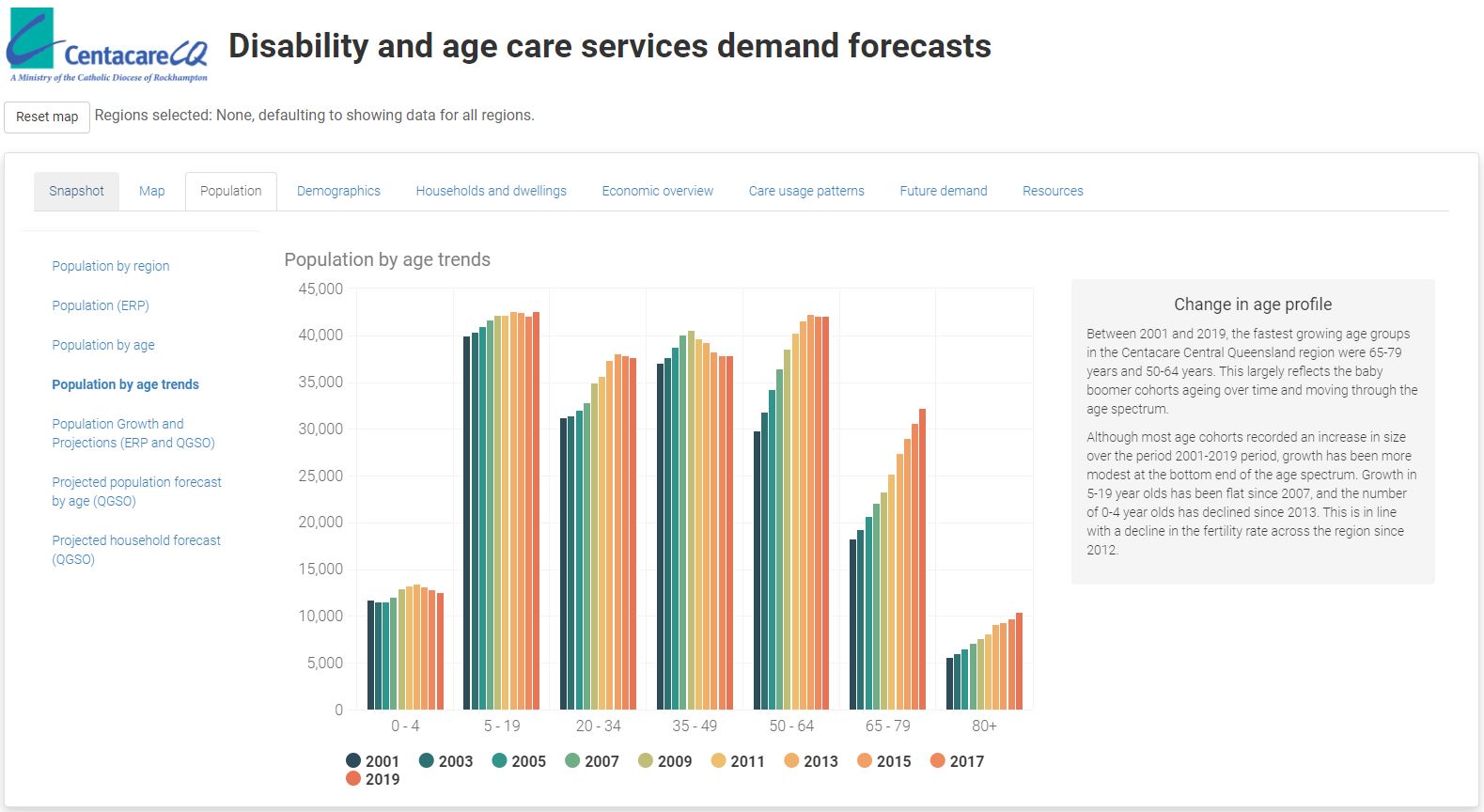 CentacareCQ
A Ministry of the Catholic Diocese of Rockhampton

Disability and age care services demand forecasts

Reset map Regions selected: None, defaulting to showing data for all regions.

Snapshot Map Population Demographics Households and dwellings Economic overview Care usage patterns Future demand Resources

Population by region
Population (ERP)
Population by age
Population by age trends
Population Growth and Projections (ERP and QGSO)
Projected population forecast by age (QGSO)
Projected household forecast (QGSO)

Population by age trends

45,000
40,000
35,000
30,000
25,000
20,000
15,000
10,000
5,000
0

0 - 4 5 - 19 20 - 34 35 - 49 50 - 64 65 - 79 80+

2001 2003 2005 2007 2009 2011 2013 2015 2017 2019

Change in age profile

Between 2001 and 2019, the fastest growing age groups in the Centacare Central Queensland region were 65-79 years and 50-64 years. This largely reflects the baby boomer cohorts ageing over time and moving through the age spectrum.

Although most age cohorts recorded an increase in size over the period 2001-2019 period, growth has been more modest at the bottom end of the age spectrum. Growth in 5-19 year olds has been flat since 2007, and the number of 0-4 year olds has declined since 2013. This is in line with a decline in the fertility rate across the region since 2012.